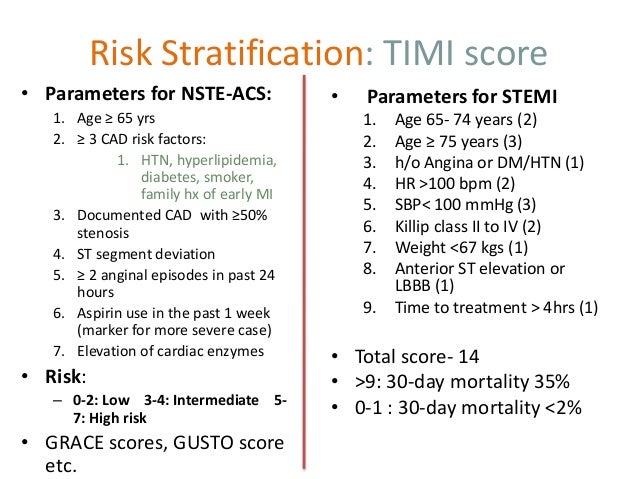 Risk Stratification: TIMI score

• Parameters for NSTE-ACS:
1. Age ≥ 65 yrs
2. ≥ 3 CAD risk factors:
1. HTN, hyperlipidemia, diabetes, smoker, family hx of early MI
3. Documented CAD with ≥50% stenosis
4. ST segment deviation
5. ≥ 2 anginal episodes in past 24 hours
6. Aspirin use in the past 1 week (marker for more severe case)
7. Elevation of cardiac enzymes
• Risk:
– 0-2: Low 3-4: Intermediate 5-7: High risk
• GRACE scores, GUSTO score etc.

• Parameters for STEMI
1. Age 65- 74 years (2)
2. Age ≥ 75 years (3)
3. h/o Angina or DM/HTN (1)
4. HR >100 bpm (2)
5. SBP< 100 mmHg (3)
6. Killip class II to IV (2)
7. Weight <67 kgs (1)
8. Anterior ST elevation or LBBB (1)
9. Time to treatment > 4hrs (1)

• Total score- 14
• >9: 30-day mortality 35%
• 0-1 : 30-day mortality <2%